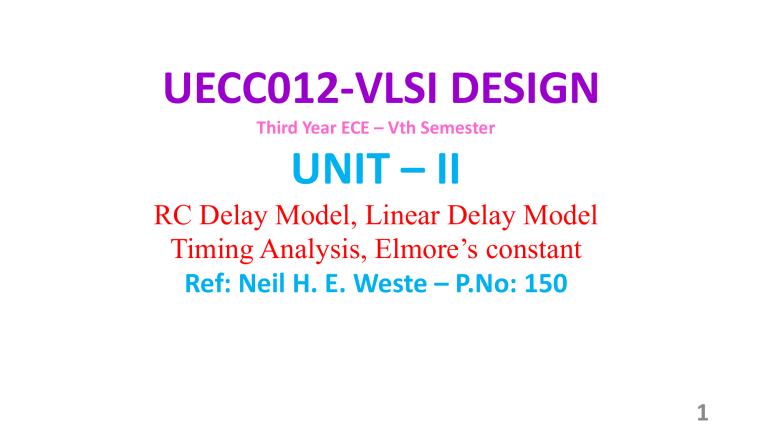 UECC012-VLSI DESIGN
Third Year ECE – Vth Semester
UNIT – II
RC Delay Model, Linear Delay Model
Timing Analysis, Elmore's constant
Ref: Neil H. E. Weste – P.No: 150

1